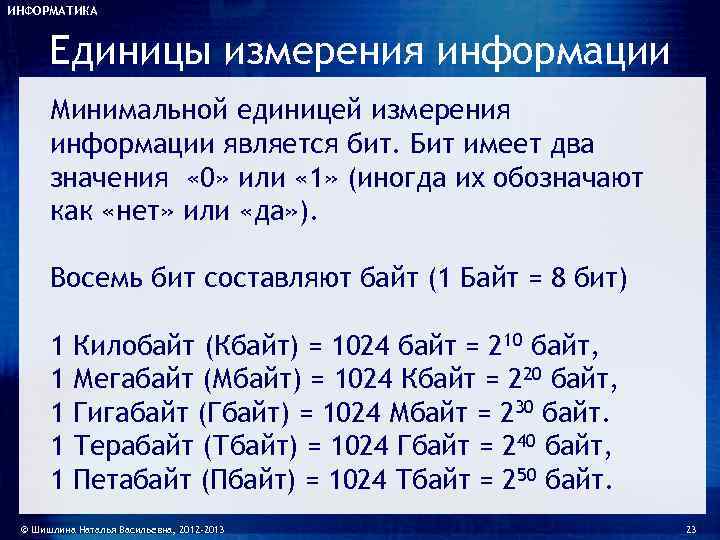 ИНФОРМАТИКА

Единицы измерения информации

Минимальной единицей измерения информации является бит. Бит имеет два значения «0» или «1» (иногда их обозначают как «нет» или «да»).

Восемь бит составляют байт (1 Байт = 8 бит)

1 Килобайт (Кбайт) = 1024 байт = $2^{10}$ байт,
1 Мегабайт (Мбайт) = 1024 Кбайт = $2^{20}$ байт,
1 Гигабайт (Гбайт) = 1024 Мбайт = $2^{30}$ байт.
1 Терабайт (Тбайт) = 1024 Гбайт = $2^{40}$ байт,
1 Петабайт (Пбайт) = 1024 Тбайт = $2^{50}$ байт.

© Шишлина Наталья Васильевна, 2012-2013

23